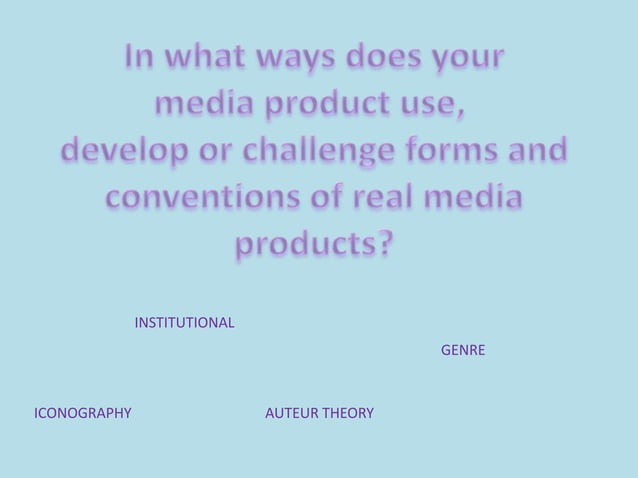 In what ways does your media product use, develop or challenge forms and conventions of real media products?

INSTITUTIONAL

GENRE

ICONOGRAPHY

AUTEUR THEORY